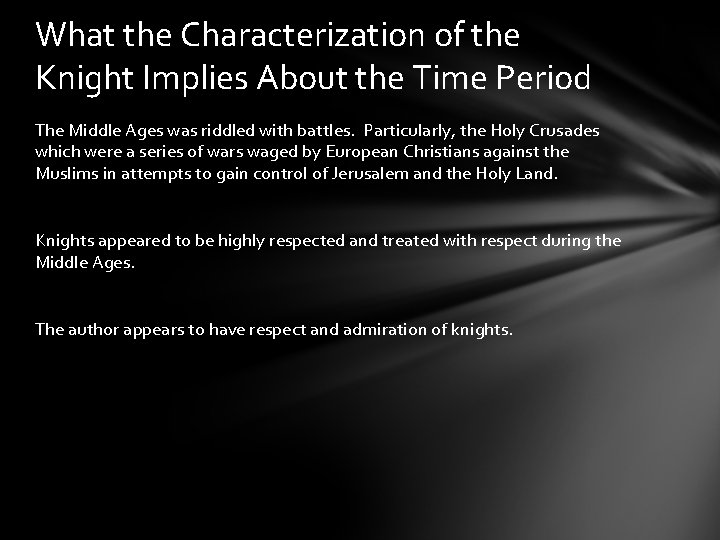 What the Characterization of the Knight Implies About the Time Period

The Middle Ages was riddled with battles. Particularly, the Holy Crusades which were a series of wars waged by European Christians against the Muslims in attempts to gain control of Jerusalem and the Holy Land.

Knights appeared to be highly respected and treated with respect during the Middle Ages.

The author appears to have respect and admiration of knights.